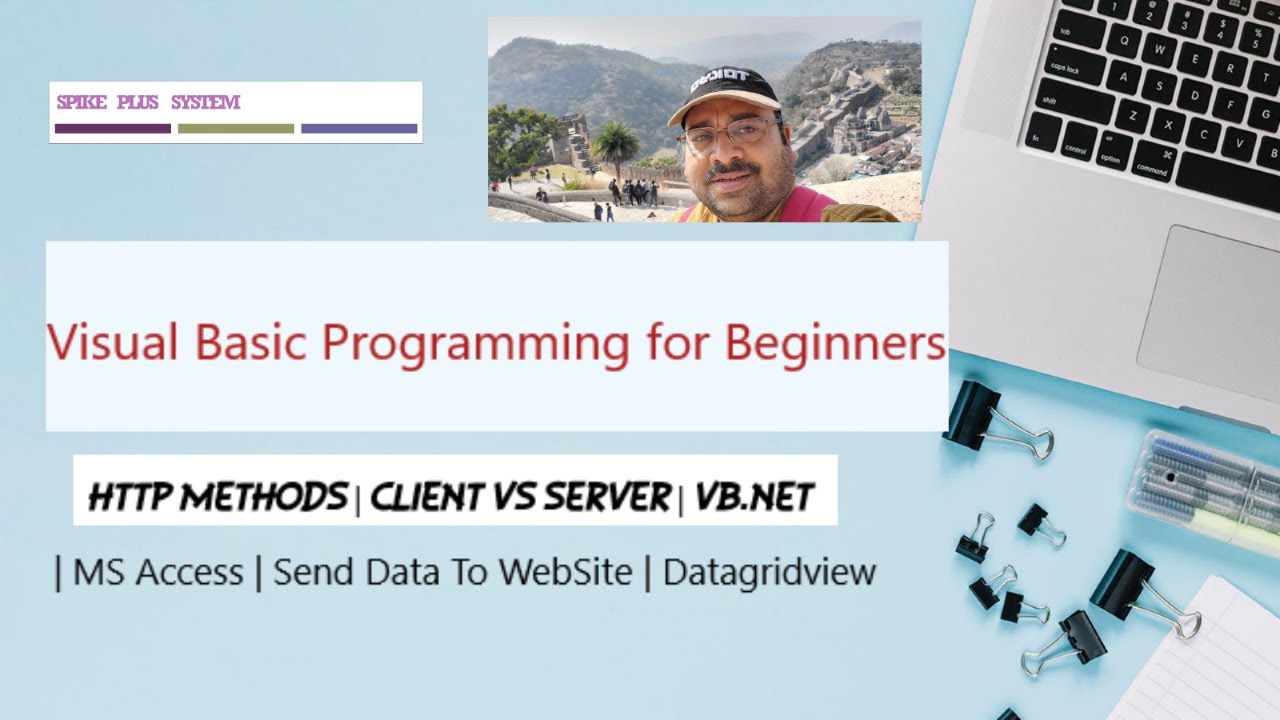 SPIKE PLUS SYSTEM

Visual Basic Programming for Beginners

HTTP METHODS | CLIENT VS SERVER | VB.NET

| MS Access | Send Data To WebSite | Datagridview